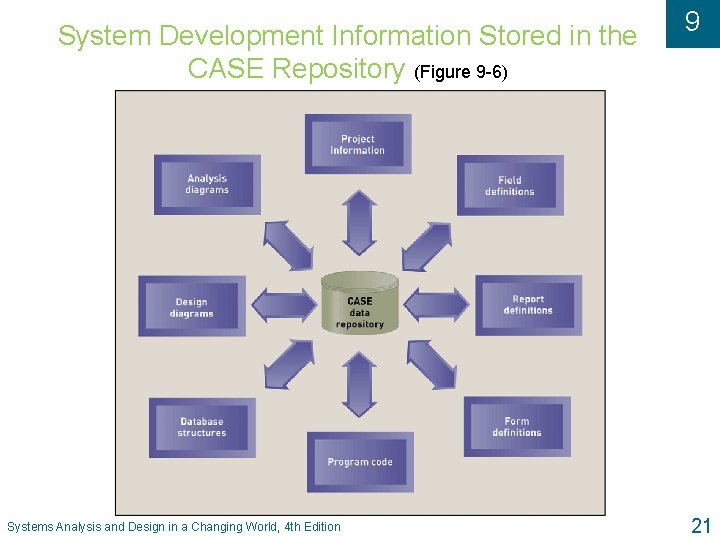 9

System Development Information Stored in the CASE Repository (Figure 9-6)

Project information

Analysis diagrams

Field definitions

Design diagrams

CASE data repository

Report definitions

Database structures

Form definitions

Program code

Systems Analysis and Design in a Changing World, 4th Edition

21